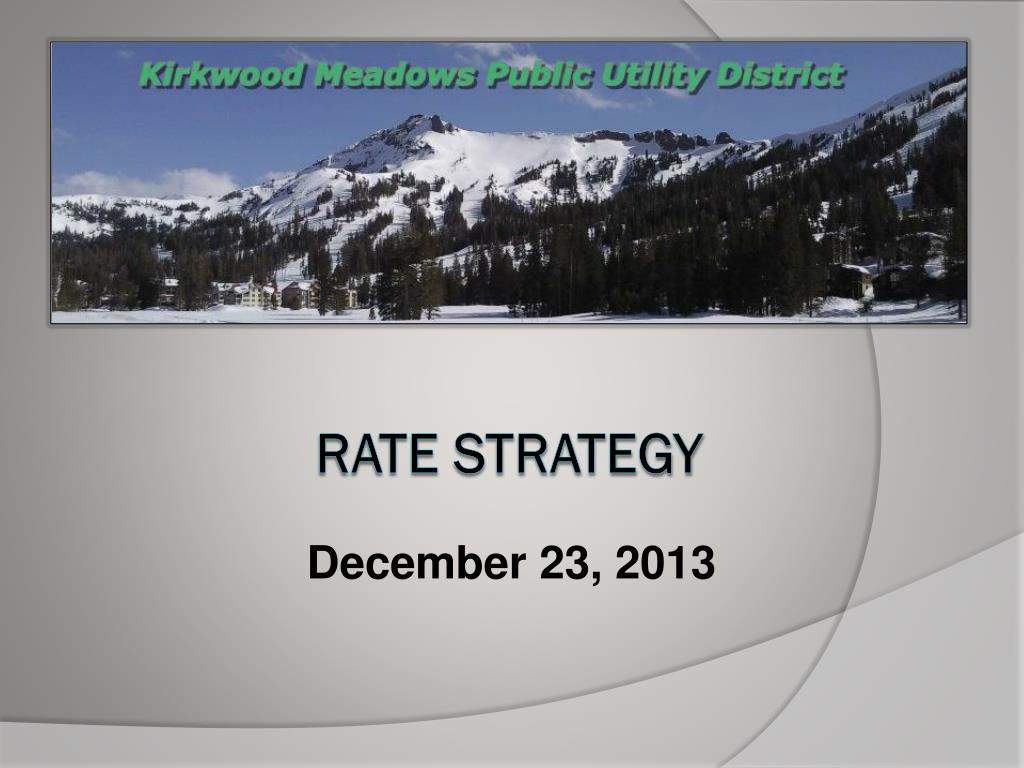 Kirkwood Meadows Public Utility District

RATE STRATEGY

December 23, 2013